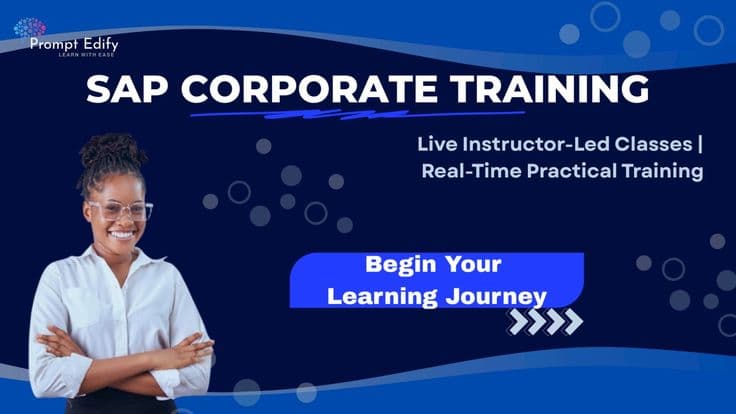 Prompt Edify
LEARN WITH EASE

SAP CORPORATE TRAINING

Live Instructor-Led Classes | Real-Time Practical Training

Begin Your Learning Journey